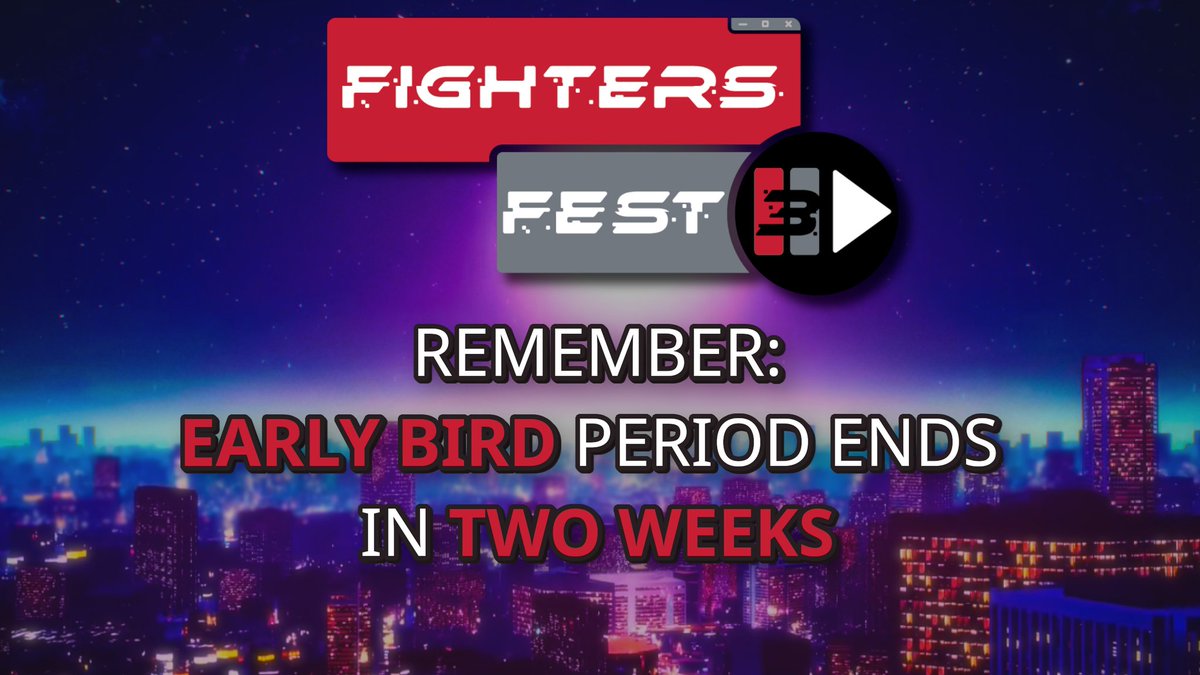 FIGHTERS
FEST 3

REMEMBER:
EARLY BIRD PERIOD ENDS IN TWO WEEKS